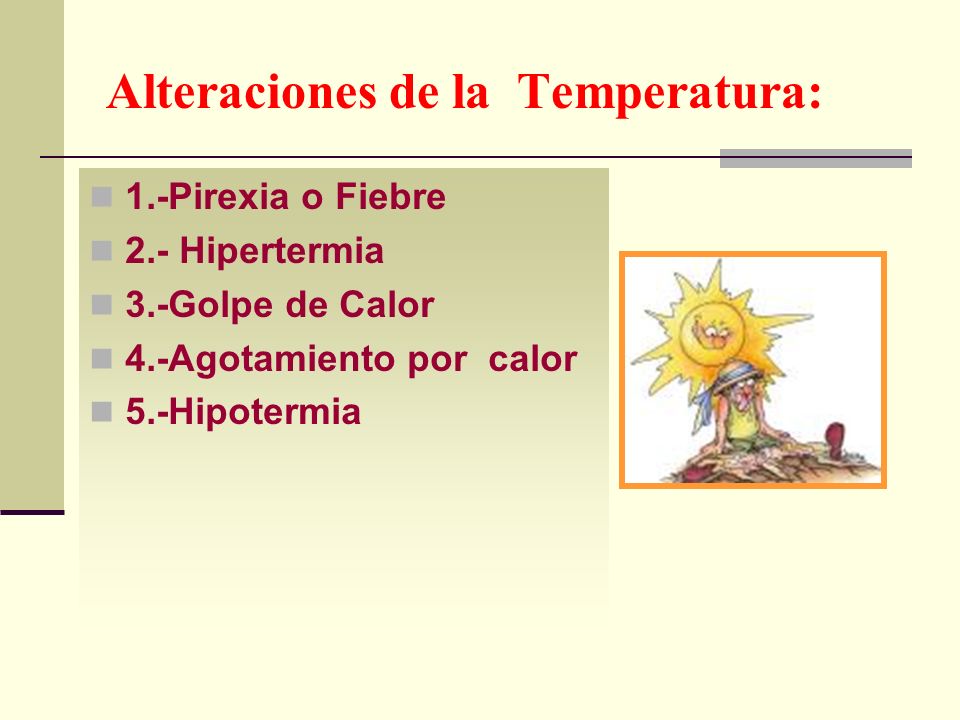 Alteraciones de la Temperatura:

1.-Pirexia o Fiebre
2.- Hipertermia
3.-Golpe de Calor
4.-Agotamiento por calor
5.-Hipotermia